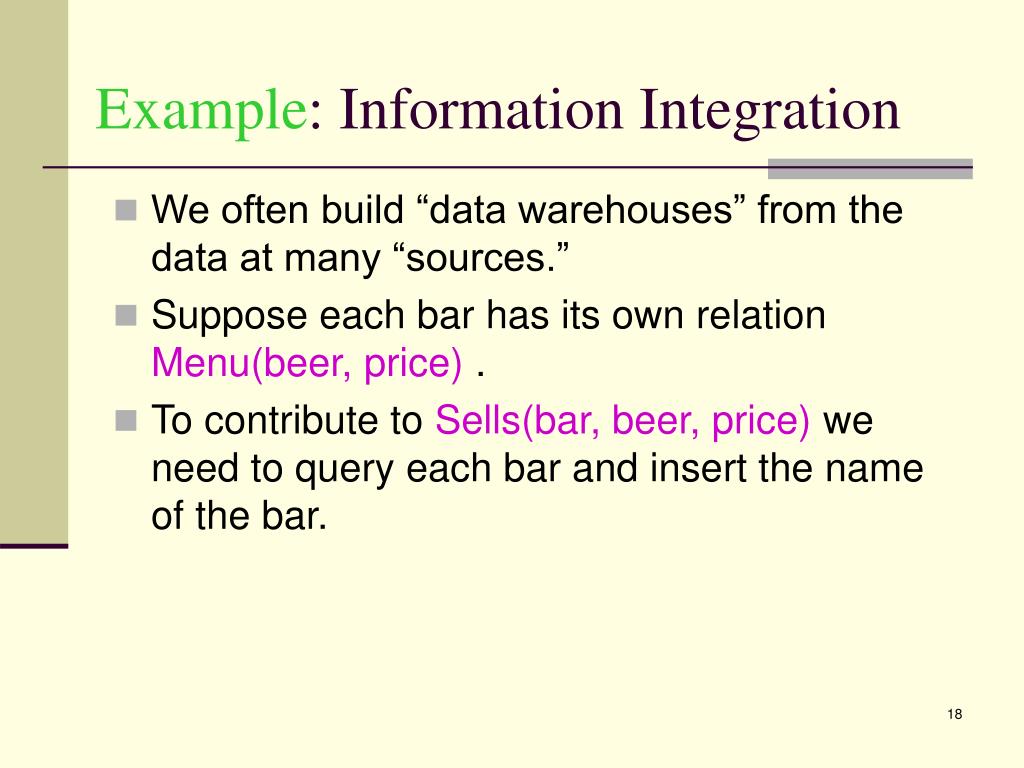 Example: Information Integration

We often build “data warehouses” from the data at many “sources.”

Suppose each bar has its own relation Menu(beer, price) .

To contribute to Sells(bar, beer, price) we need to query each bar and insert the name of the bar.

18